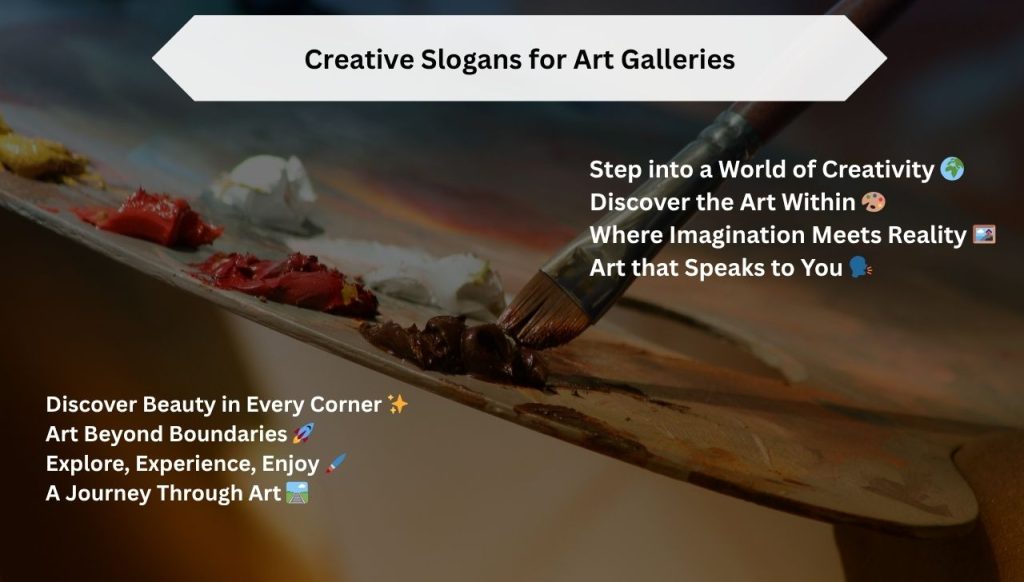 Creative Slogans for Art Galleries

Step into a World of Creativity 🌍
Discover the Art Within 🎨
Where Imagination Meets Reality 🖼️
Art that Speaks to You 🗣️

Discover Beauty in Every Corner ✨
Art Beyond Boundaries 🚀
Explore, Experience, Enjoy 🖌️
A Journey Through Art 🛤️